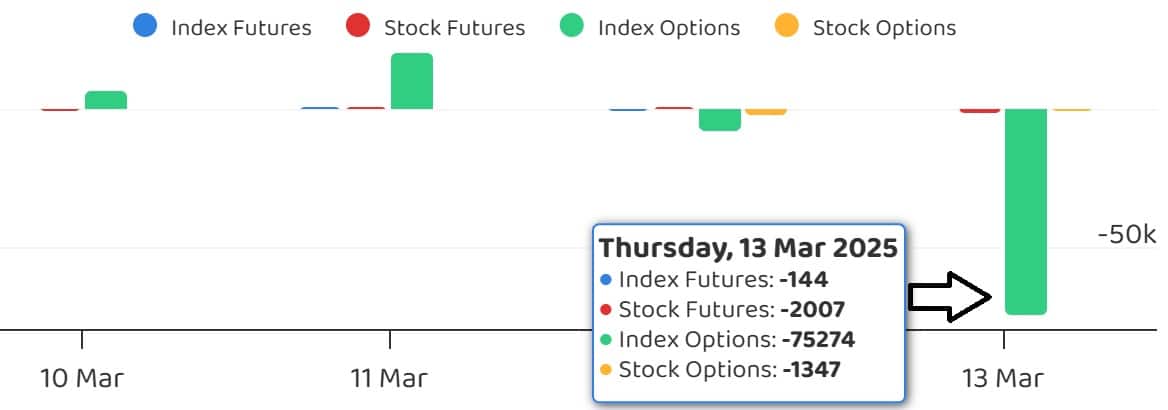 Index Futures Stock Futures Index Options Stock Options

-50k

Thursday, 13 Mar 2025
Index Futures: -144
Stock Futures: -2007
Index Options: -75274
Stock Options: -1347

10 Mar 11 Mar 13 Mar